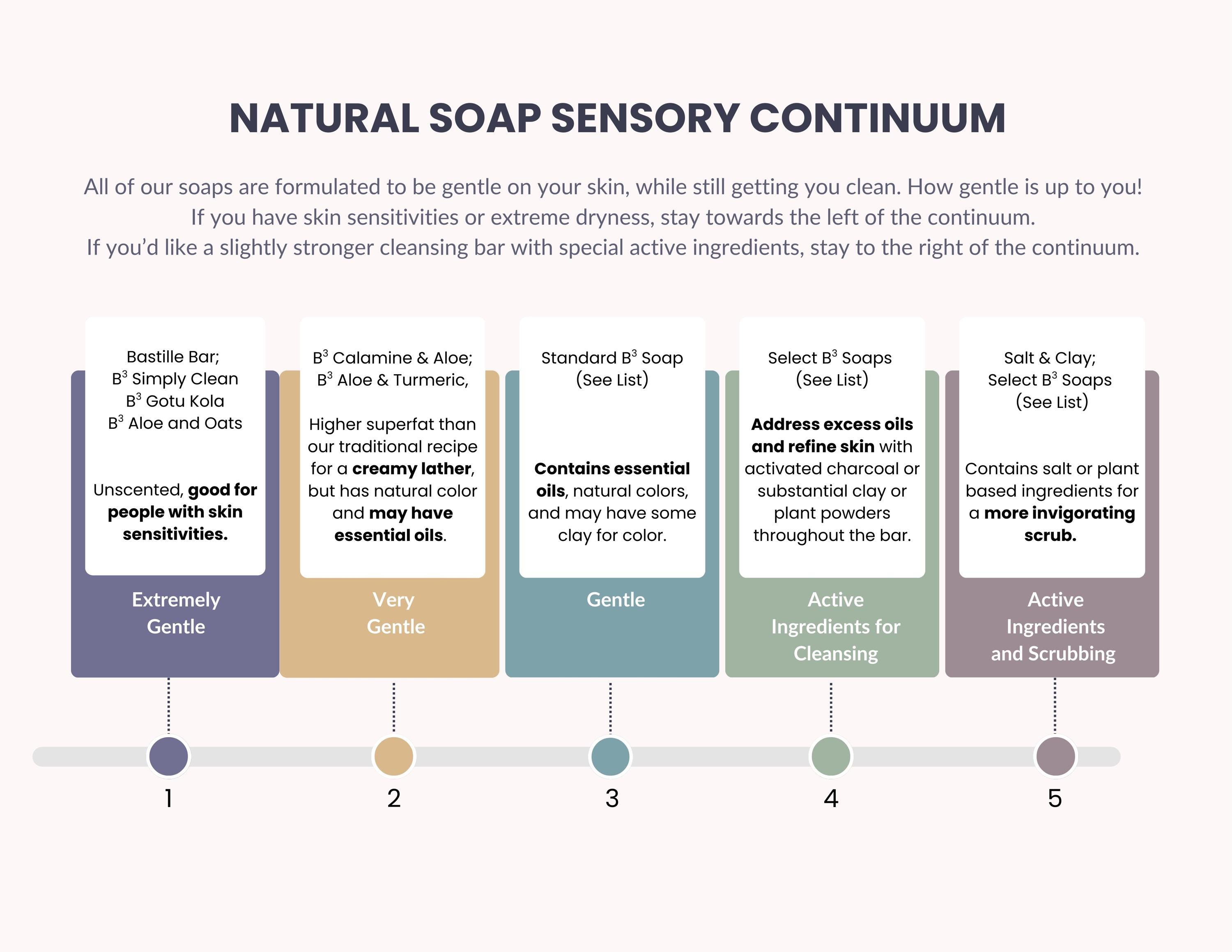 NATURAL SOAP SENSORY CONTINUUM

All of our soaps are formulated to be gentle on your skin, while still getting you clean. How gentle is up to you! If you have skin sensitivities or extreme dryness, stay towards the left of the continuum. If you'd like a slightly stronger cleansing bar with special active ingredients, stay to the right of the continuum.

Bastille Bar; $B^3$ Simply Clean $B^3$ Gotu Kola $B^3$ Aloe and Oats

Unscented, good for people with skin sensitivities.

Extremely Gentle

$B^3$ Calamine & Aloe; $B^3$ Aloe & Turmeric,

Higher superfat than our traditional recipe for a creamy lather, but has natural color and may have essential oils.

Very Gentle

Standard $B^3$ Soap (See List)

Contains essential oils, natural colors, and may have some clay for color.

Gentle

Select $B^3$ Soaps (See List)

Address excess oils and refine skin with activated charcoal or substantial clay or plant powders throughout the bar.

Active Ingredients for Cleansing

Salt & Clay; Select $B^3$ Soaps (See List)

Contains salt or plant based ingredients for a more invigorating scrub.

Active Ingredients and Scrubbing

1

2

3

4

5